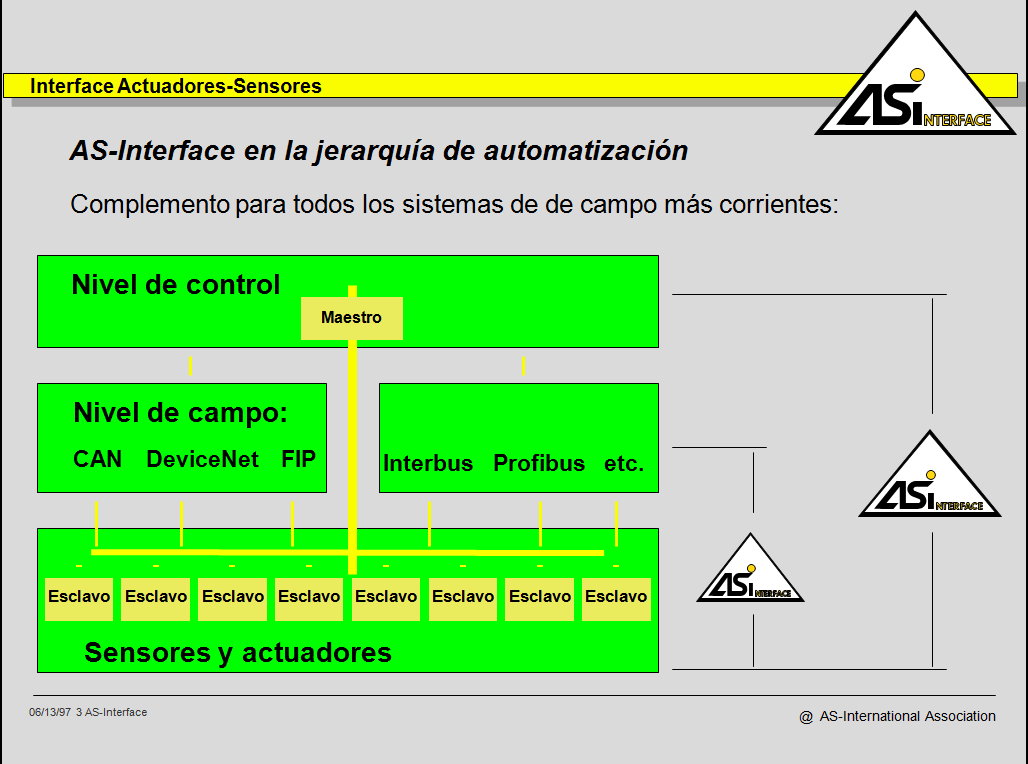 Interface Actuadores-Sensores

ASi INTERFACE

AS-Interface en la jerarquía de automatización

Complemento para todos los sistemas de de campo más corrientes:

Nivel de control

Maestro

Nivel de campo:

CAN DeviceNet FIP

Interbus Profibus etc.

Esclavo Esclavo Esclavo Esclavo Esclavo Esclavo Esclavo Esclavo

Sensores y actuadores

ASi INTERFACE

ASi INTERFACE

06/13/97 3 AS-Interface

@ AS-International Association